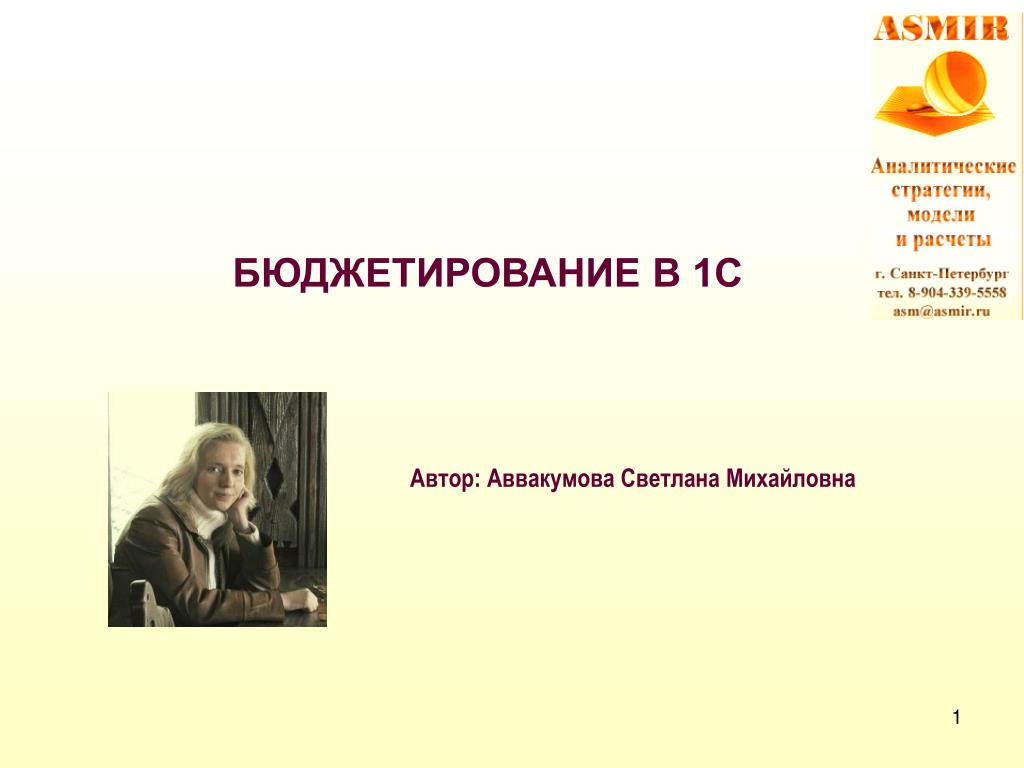 ASMIR

Аналитические стратегии, модели и расчеты

г. Санкт-Петербург
тел. 8-904-339-5558
asm@asmir.ru

БЮДЖЕТИРОВАНИЕ В 1С

Автор: Аввакумова Светлана Михайловна

1